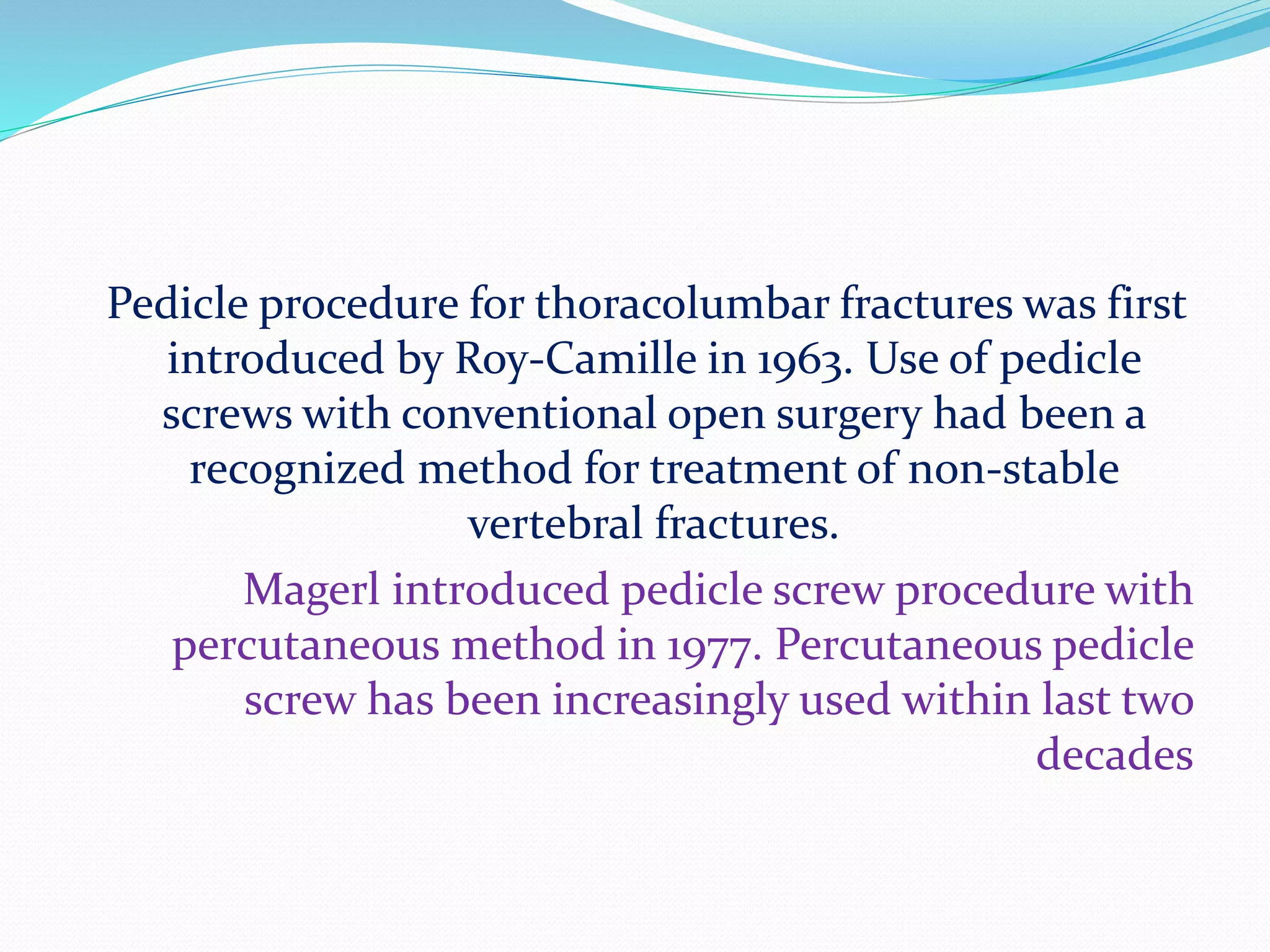 Pedicle procedure for thoracolumbar fractures was first introduced by Roy-Camille in 1963. Use of pedicle screws with conventional open surgery had been a recognized method for treatment of non-stable vertebral fractures.

Magerl introduced pedicle screw procedure with percutaneous method in 1977. Percutaneous pedicle screw has been increasingly used within last two decades